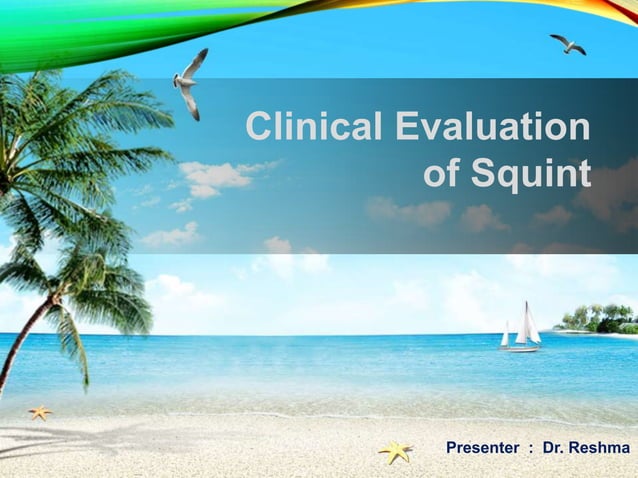 Clinical Evaluation of Squint

Presenter : Dr. Reshma